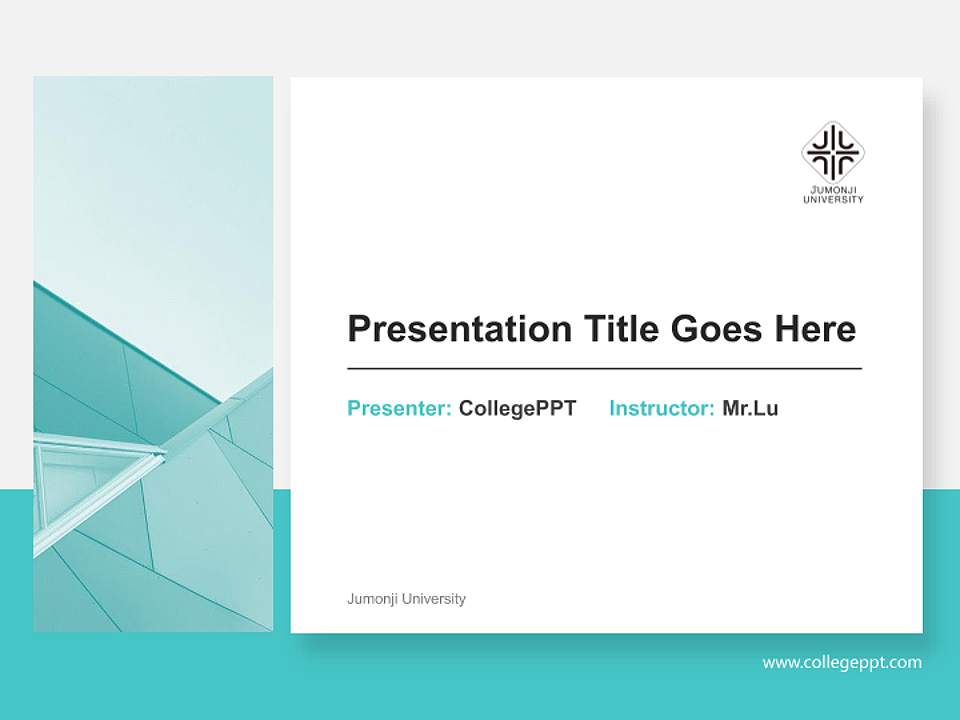 JUMONJI
UNIVERSITY

Presentation Title Goes Here

Presenter: CollegePPT Instructor: Mr.Lu

Jumonji University

www.collegeppt.com